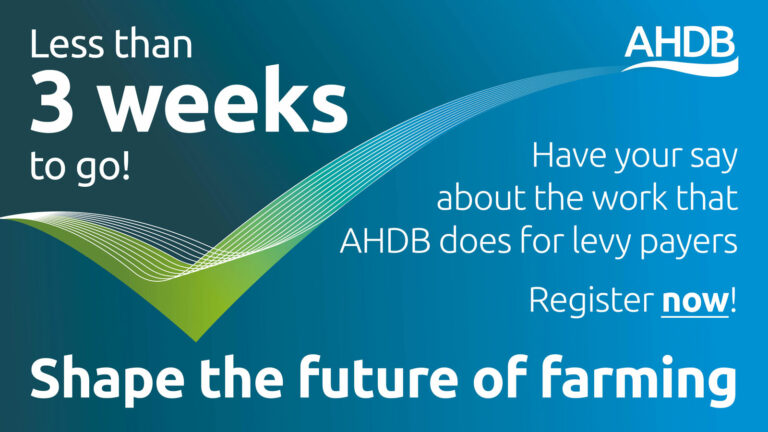 Less than
3 weeks
to go!

AHDB

Have your say about the work that AHDB does for levy payers

Register now!

Shape the future of farming